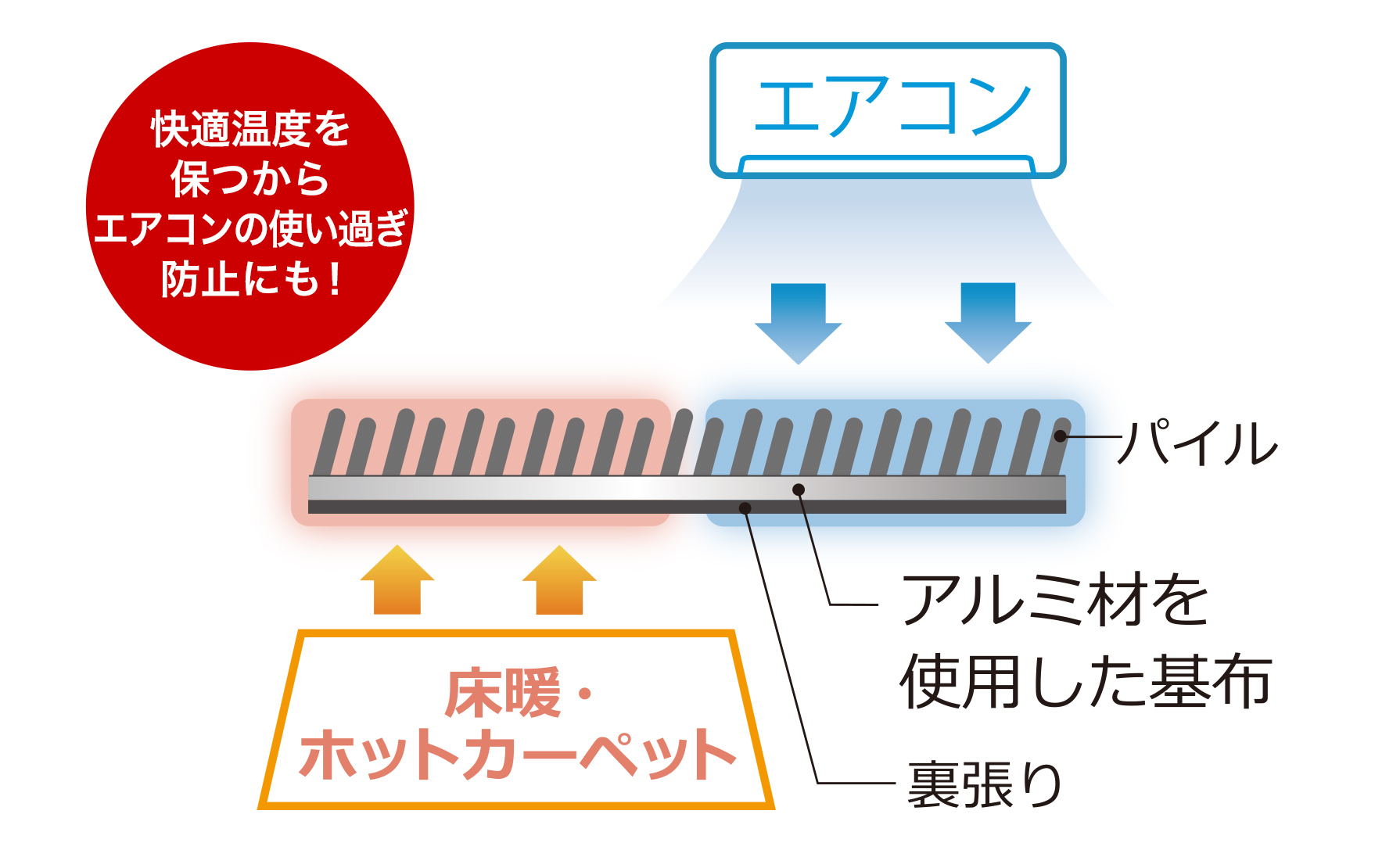 快適温度を
保つから
エアコンの使い過ぎ
防止にも！

エアコン

パイル

アルミ材を
使用した基布

裏張り

床暖・
ホットカーペット